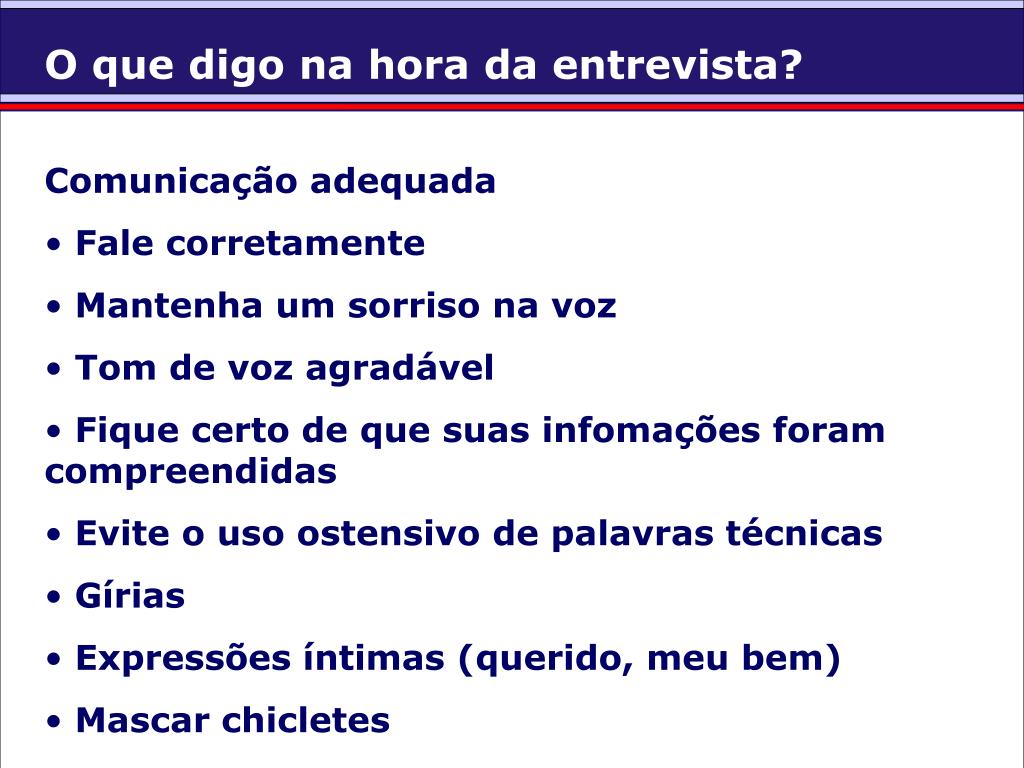 O que digo na hora da entrevista?

Comunicação adequada

• Fale corretamente

• Mantenha um sorriso na voz

• Tom de voz agradável

• Fique certo de que suas infomações foram compreendidas

• Evite o uso ostensivo de palavras técnicas

• Gírias

• Expressões íntimas (querido, meu bem)

• Mascar chicletes